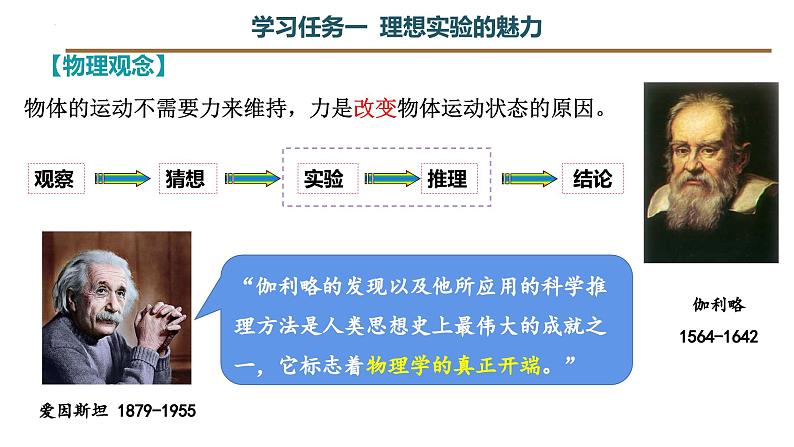 学习任务一 理想实验的魅力

【物理观念】

物体的运动不需要力来维持，力是改变物体运动状态的原因。

观察 猜想 实验 推理 结论

“伽利略的发现以及他所应用的科学推理方法是人类思想史上最伟大的成就之一，它标志着物理学的真正开端。”

伽利略
1564-1642

爱因斯坦 1879-1955